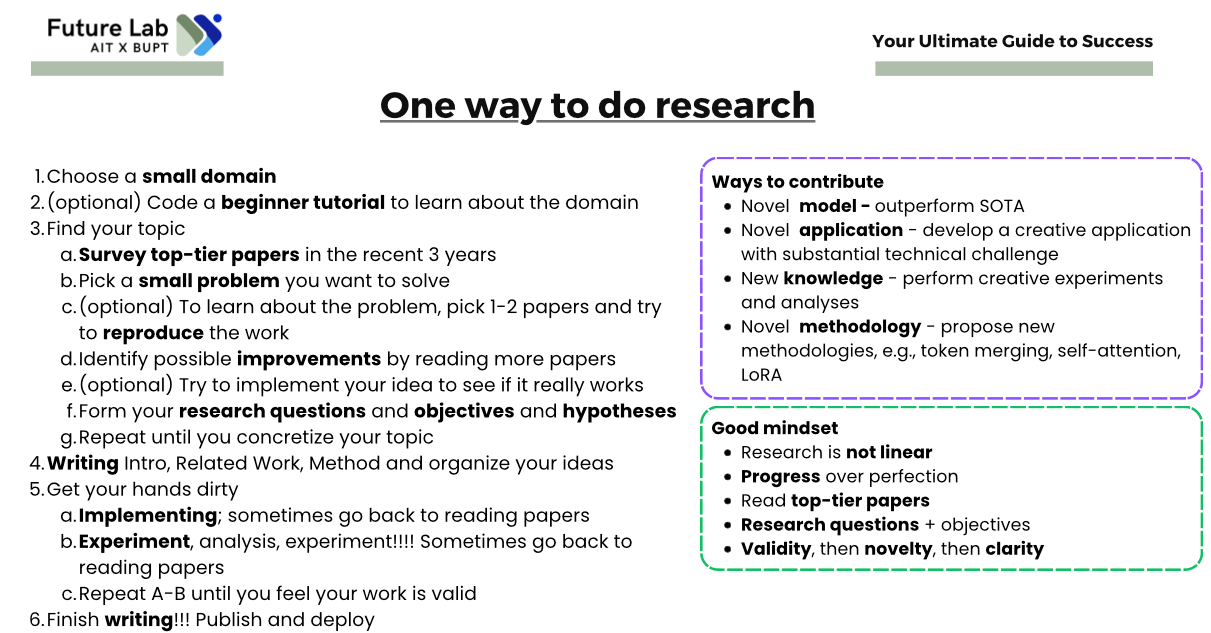 Future Lab
AIT X BUPT

Your Ultimate Guide to Success

One way to do research

1. Choose a small domain
2. (optional) Code a beginner tutorial to learn about the domain
3. Find your topic
a. Survey top-tier papers in the recent 3 years
b. Pick a small problem you want to solve
c. (optional) To learn about the problem, pick 1-2 papers and try to reproduce the work
d. Identify possible improvements by reading more papers
e. (optional) Try to implement your idea to see if it really works
f. Form your research questions and objectives and hypotheses
g. Repeat until you concretize your topic
4. Writing Intro, Related Work, Method and organize your ideas
5. Get your hands dirty
a. Implementing; sometimes go back to reading papers
b. Experiment, analysis, experiment!!!! Sometimes go back to reading papers
c. Repeat A-B until you feel your work is valid
6. Finish writing!!! Publish and deploy

Ways to contribute
- Novel model - outperform SOTA
- Novel application - develop a creative application with substantial technical challenge
- New knowledge - perform creative experiments and analyses
- Novel methodology - propose new methodologies, e.g., token merging, self-attention, LoRA

Good mindset
- Research is not linear
- Progress over perfection
- Read top-tier papers
- Research questions + objectives
- Validity, then novelty, then clarity